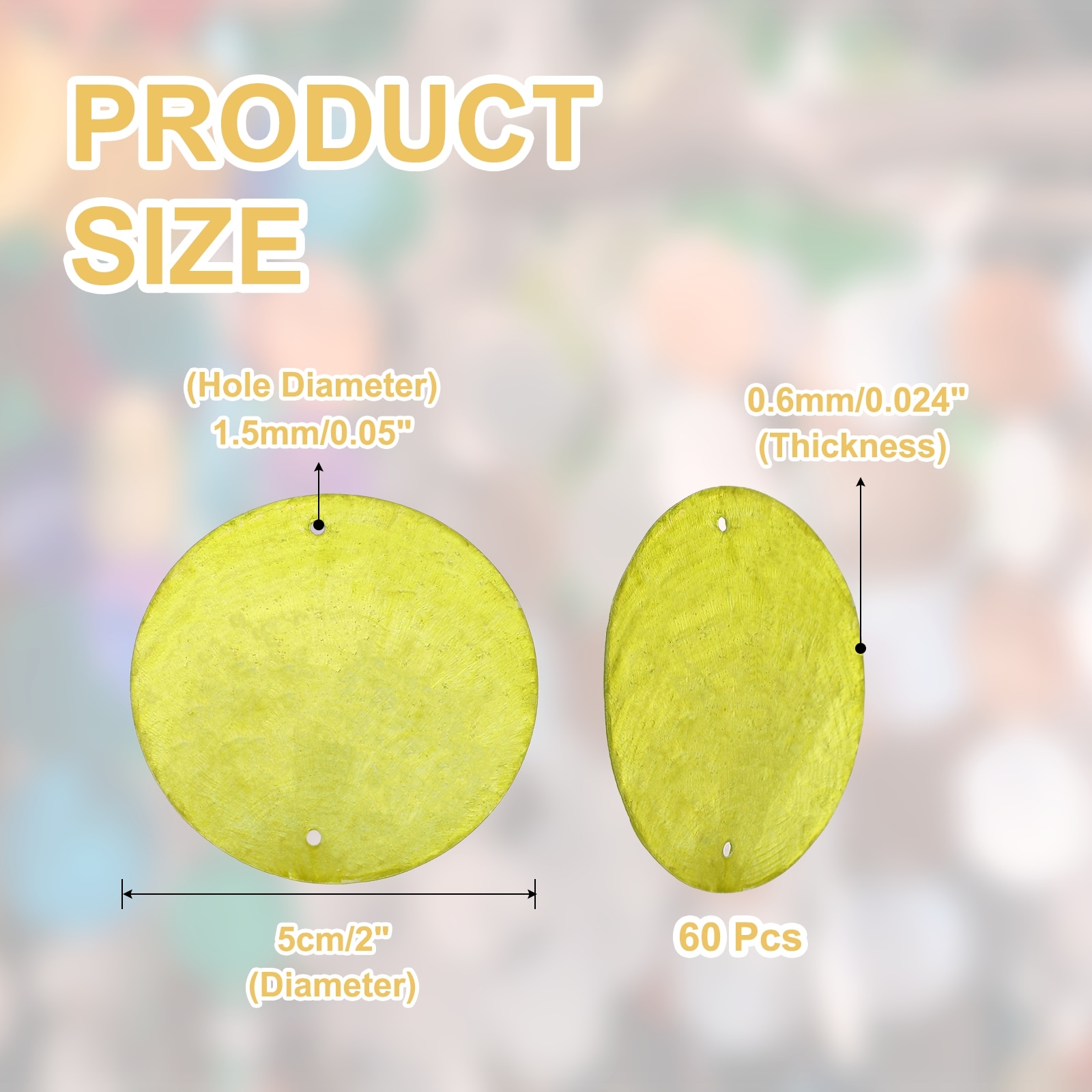 PRODUCT SIZE

(Hole Diameter)
1.5mm/0.05"

0.6mm/0.024"
(Thickness)

5cm/2"
(Diameter)

60 Pcs